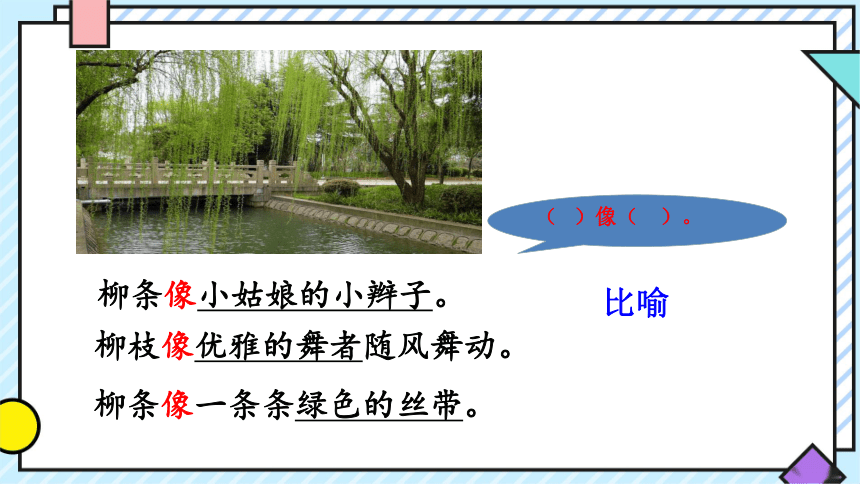 （ ）像（ ）。

柳条像小姑娘的小辫子。

柳枝像优雅的舞者随风舞动。

柳条像一条条绿色的丝带。

比喻